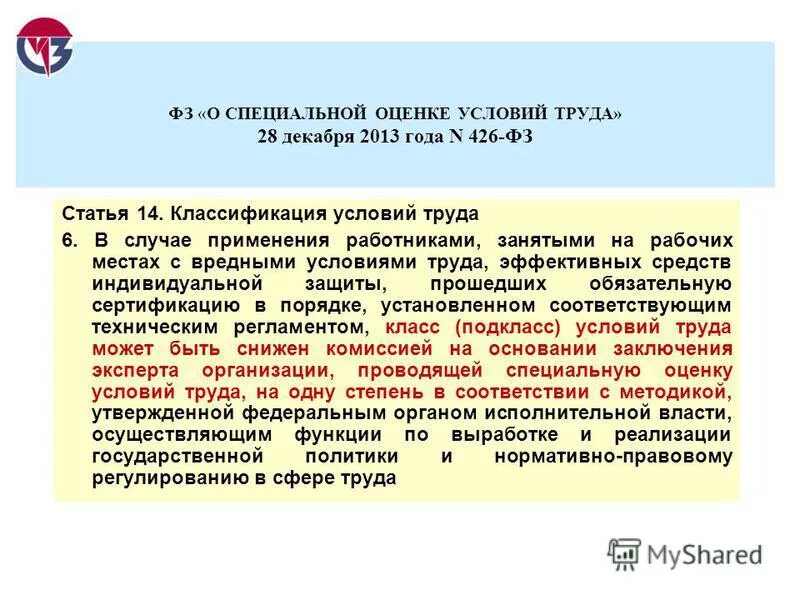 ФЗ «О СПЕЦИАЛЬНОЙ ОЦЕНКЕ УСЛОВИЙ ТРУДА»
28 декабря 2013 года N 426-ФЗ

Статья 14. Классификация условий труда

6. В случае применения работниками, занятыми на рабочих местах с вредными условиями труда, эффективных средств индивидуальной защиты, прошедших обязательную сертификацию в порядке, установленном соответствующим техническим регламентом, класс (подкласс) условий труда может быть снижен комиссией на основании заключения эксперта организации, проводящей специальную оценку условий труда, на одну степень в соответствии с методикой, утвержденной федеральным органом исполнительной власти, осуществляющим функции по выработке и реализации государственной политики и нормативно-правовому регулированию в сфере труда

MyShared